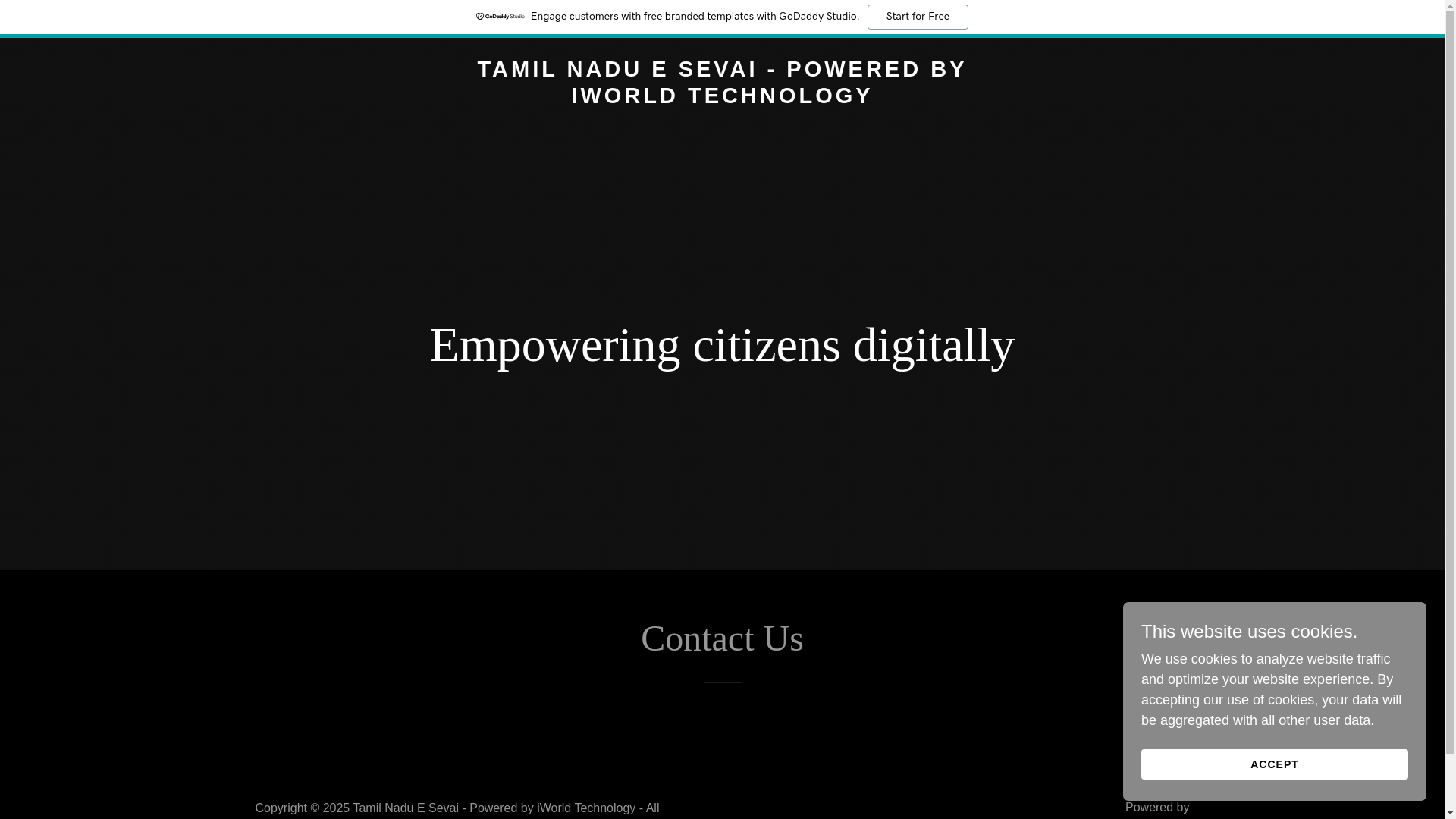 GoDaddy Studio Engage customers with free branded templates with GoDaddy Studio. Start for Free

TAMIL NADU E SEVAI - POWERED BY IWORLD TECHNOLOGY

Empowering citizens digitally

Contact Us

This website uses cookies.

We use cookies to analyze website traffic and optimize your website experience. By accepting our use of cookies, your data will be aggregated with all other user data.

ACCEPT

Copyright © 2025 Tamil Nadu E Sevai - Powered by iWorld Technology - All

Powered by